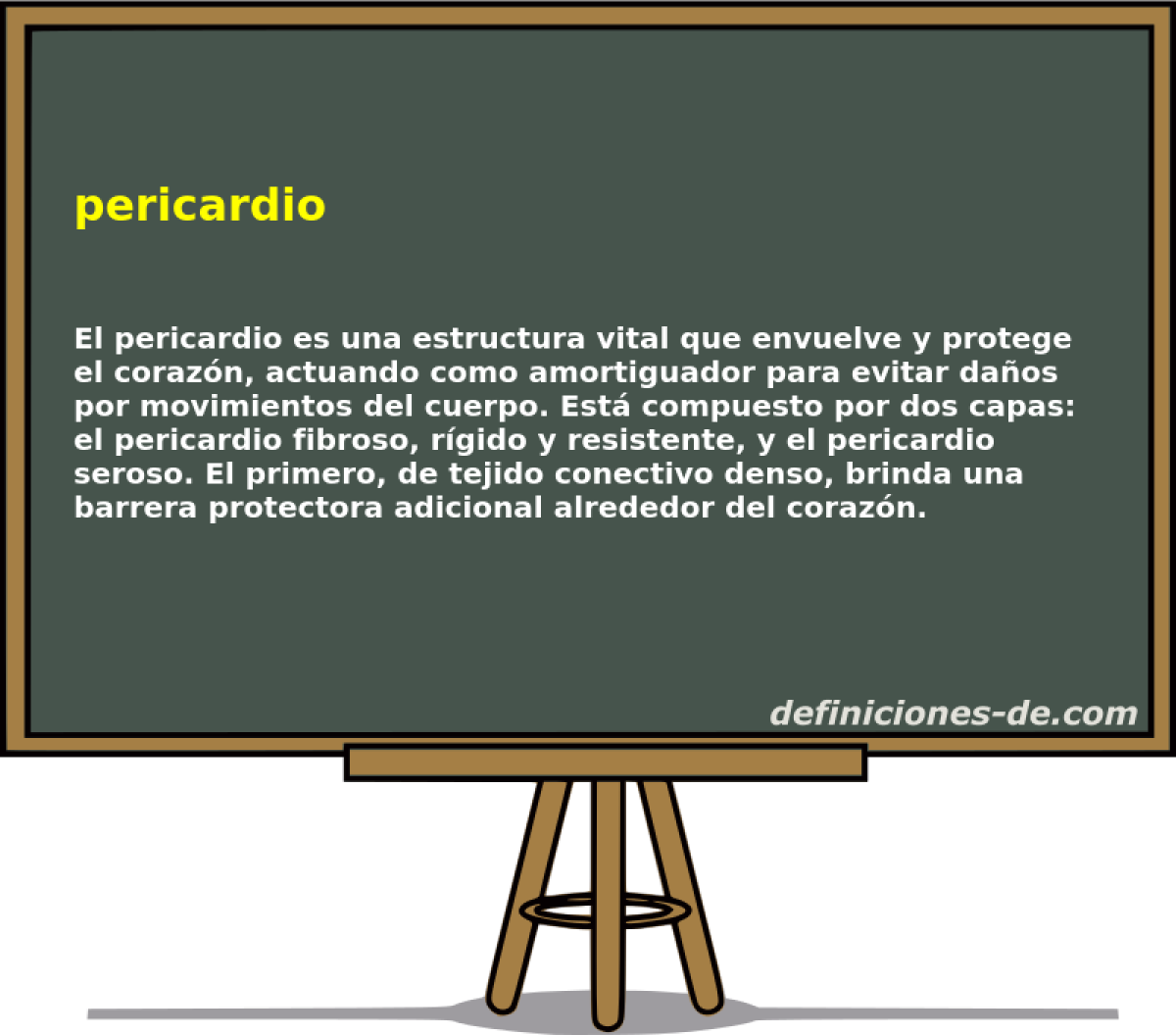 pericardio

El pericardio es una estructura vital que envuelve y protege el corazón, actuando como amortiguador para evitar daños por movimientos del cuerpo. Está compuesto por dos capas: el pericardio fibroso, rígido y resistente, y el pericardio seroso. El primero, de tejido conectivo denso, brinda una barrera protectora adicional alrededor del corazón.

definiciones-de.com